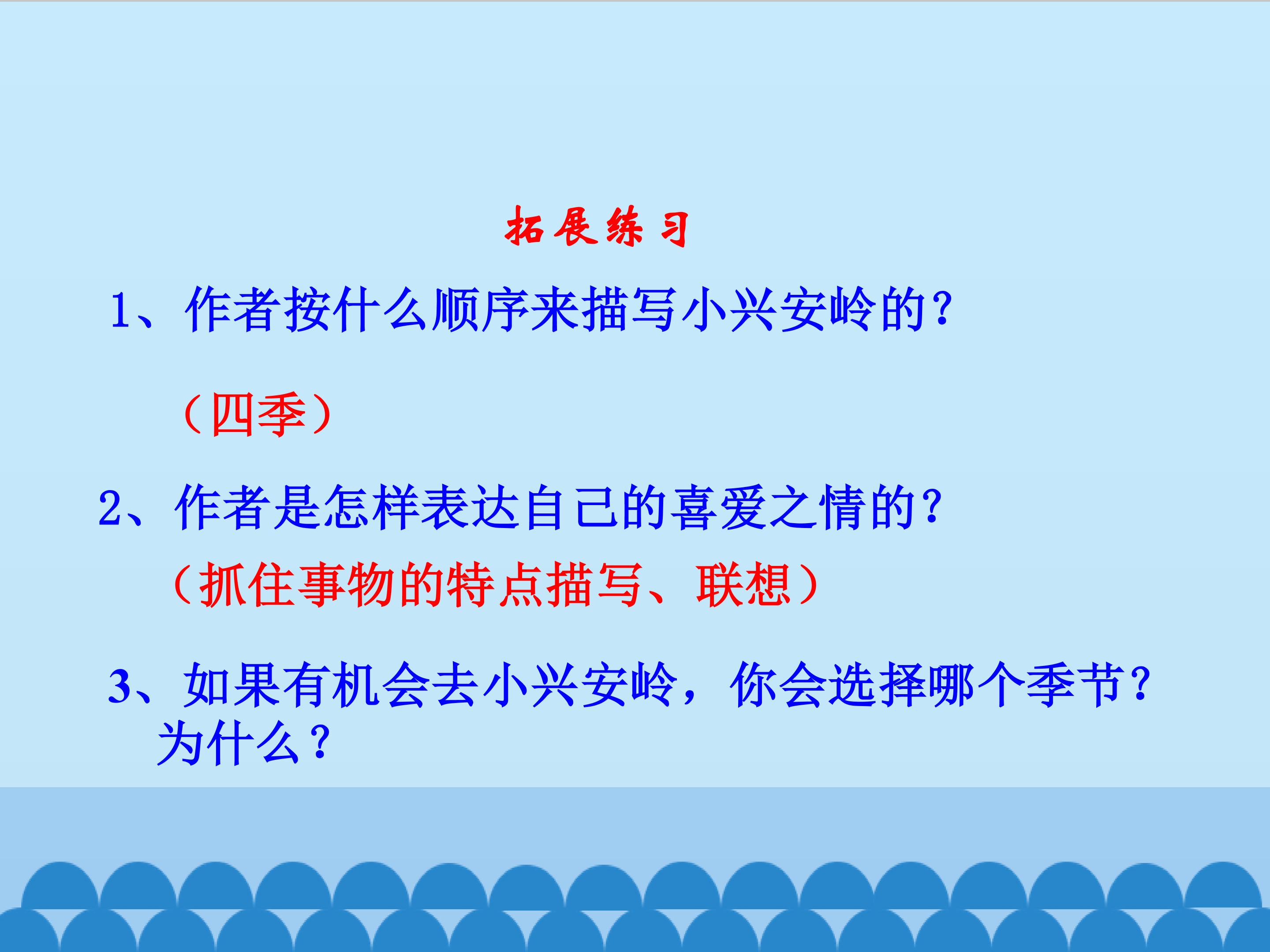 拓展练习

1、作者按什么顺序来描写小兴安岭的？

（四季）

2、作者是怎样表达自己的喜爱之情的？

（抓住事物的特点描写、联想）

3、如果有机会去小兴安岭，你会选择哪个季节？为什么？